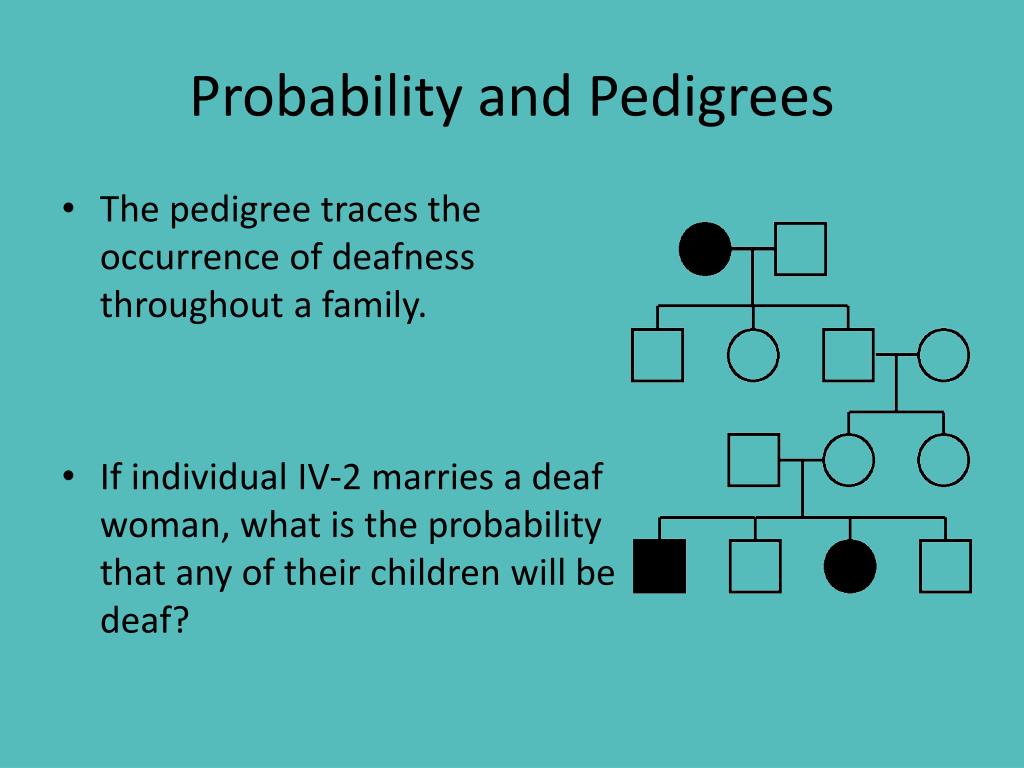 Probability and Pedigrees

• The pedigree traces the occurrence of deafness throughout a family.

• If individual IV-2 marries a deaf woman, what is the probability that any of their children will be deaf?